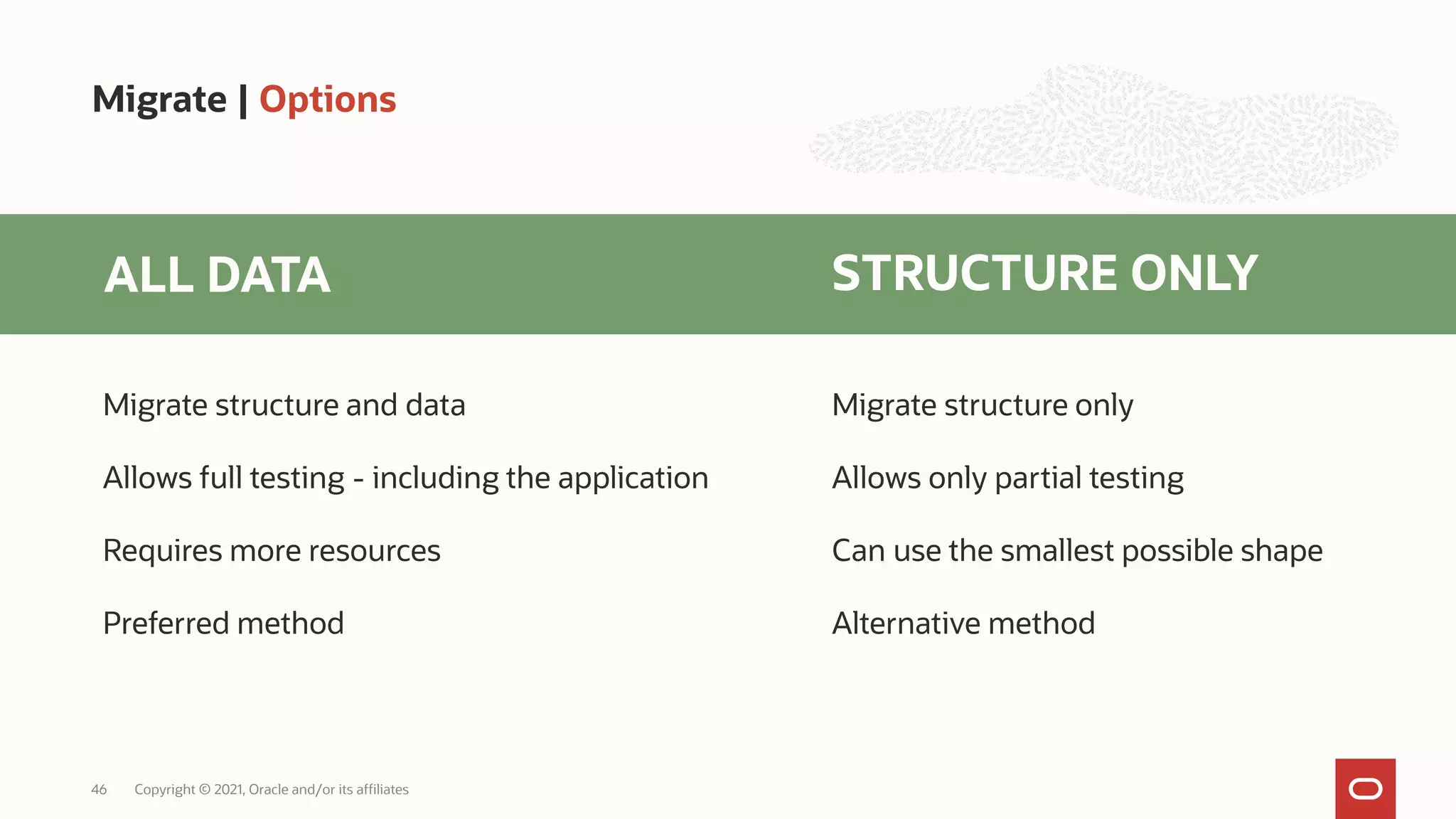 Migrate | Options

ALL DATA

Migrate structure and data

Allows full testing - including the application

Requires more resources

Preferred method

STRUCTURE ONLY

Migrate structure only

Allows only partial testing

Can use the smallest possible shape

Alternative method

46 Copyright © 2021, Oracle and/or its affiliates